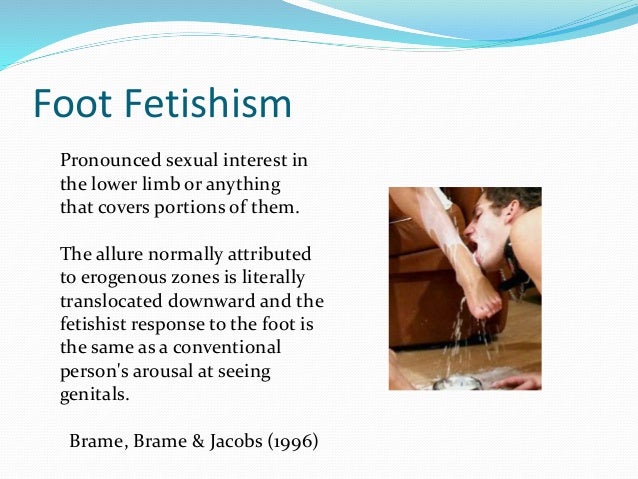 Foot Fetishism

Pronounced sexual interest in the lower limb or anything that covers portions of them.

The allure normally attributed to erogenous zones is literally translocated downward and the fetishist response to the foot is the same as a conventional person's arousal at seeing genitals.

Brame, Brame & Jacobs (1996)